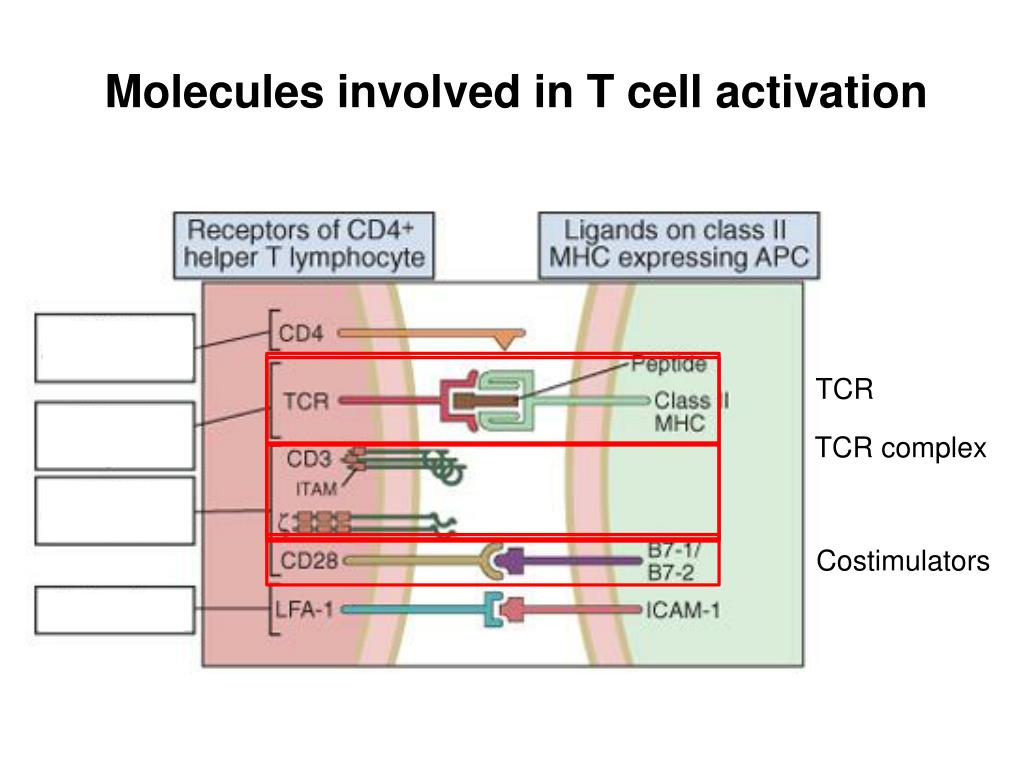 Molecules involved in T cell activation

Receptors of CD4+ helper T lymphocyte

Ligands on class II MHC expressing APC

CD4

TCR

Peptide

Class II MHC

CD3

ITAM

ζ

CD28

B7-1/ B7-2

LFA-1

ICAM-1

TCR

TCR complex

Costimulators